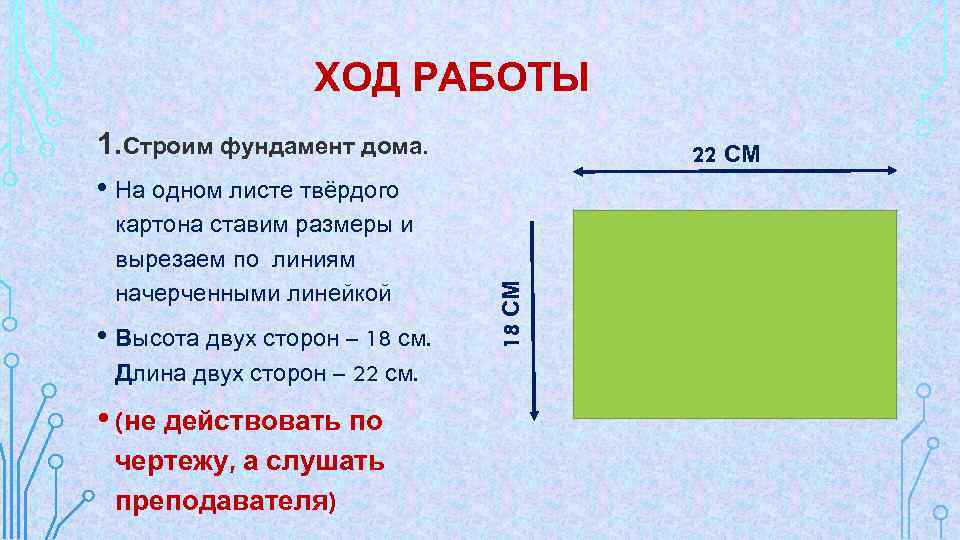 ХОД РАБОТЫ

1.Строим фундамент дома.

• На одном листе твёрдого картона ставим размеры и вырезаем по линиям начерченными линейкой

• Высота двух сторон – 18 см. Длина двух сторон – 22 см.

• (не действовать по чертежу, а слушать преподавателя)

22 СМ

18 СМ